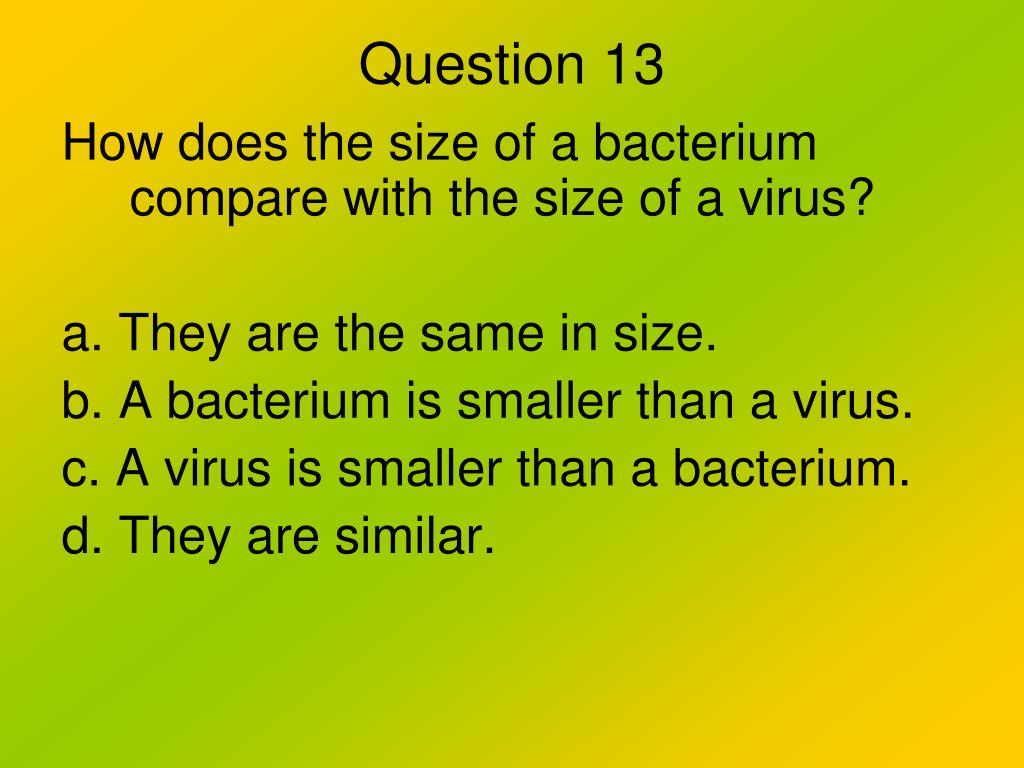 Question 13

How does the size of a bacterium compare with the size of a virus?

a. They are the same in size.
b. A bacterium is smaller than a virus.
c. A virus is smaller than a bacterium.
d. They are similar.